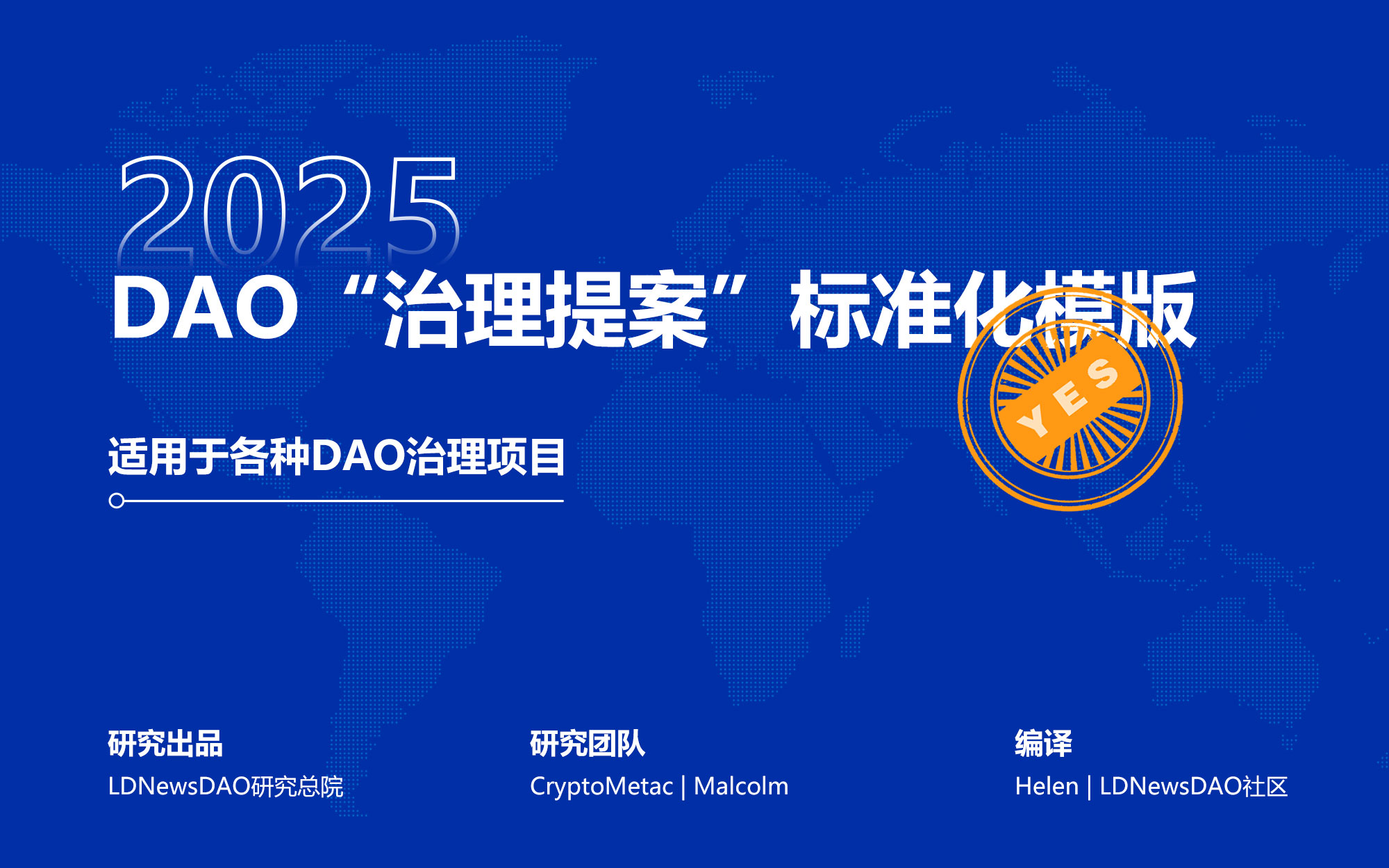 2025
DAO “治理提案”标准化模版

YES

适用于各种DAO治理项目

研究出品
LDNewsDAO研究总院

研究团队
CryptoMetac | Malcolm

编译
Helen | LDNewsDAO社区